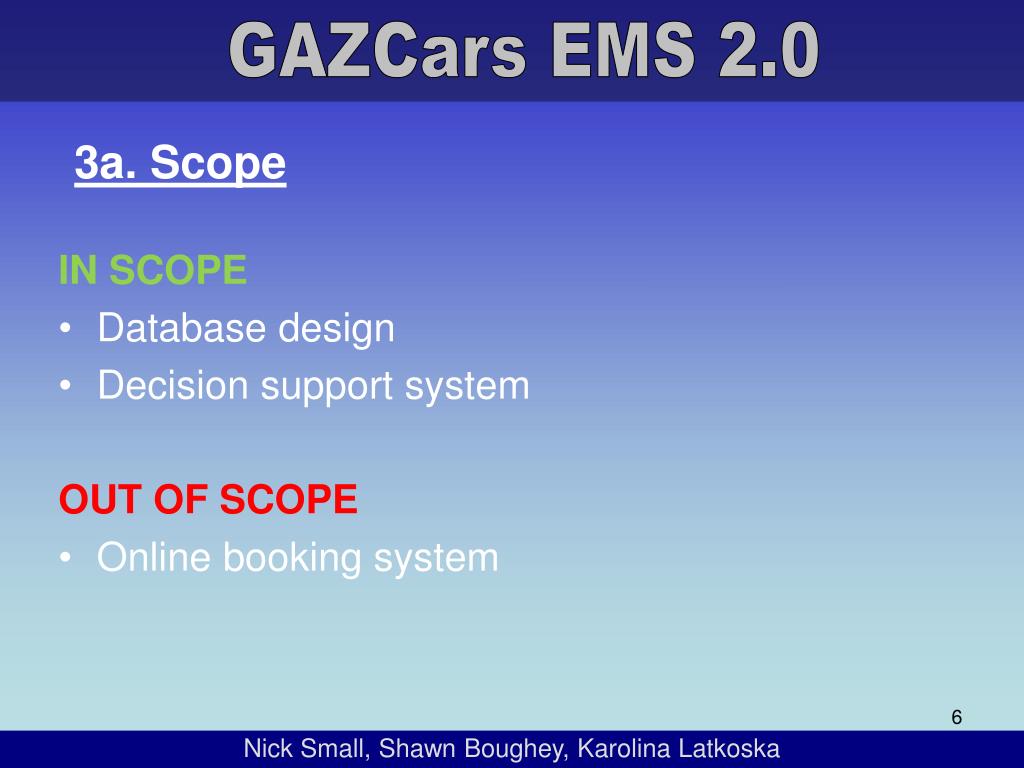 GAZCars EMS 2.0

3a. Scope

IN SCOPE
• Database design
• Decision support system

OUT OF SCOPE
• Online booking system

6

Nick Small, Shawn Boughey, Karolina Latkoska